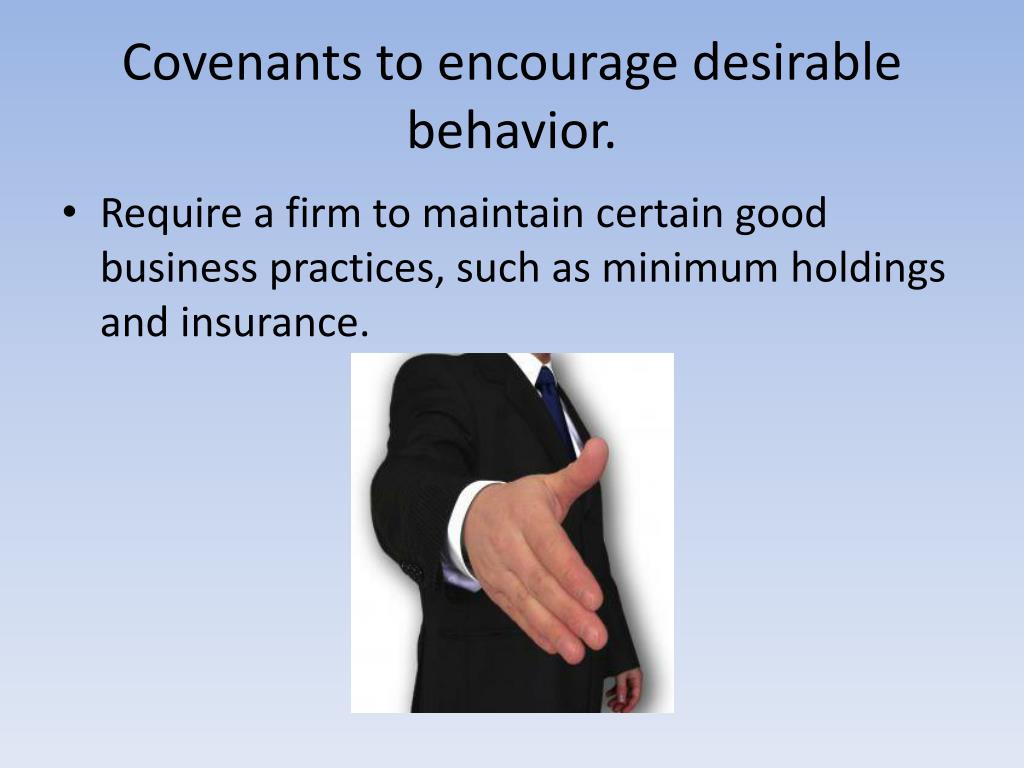 Covenants to encourage desirable behavior.

• Require a firm to maintain certain good business practices, such as minimum holdings and insurance.